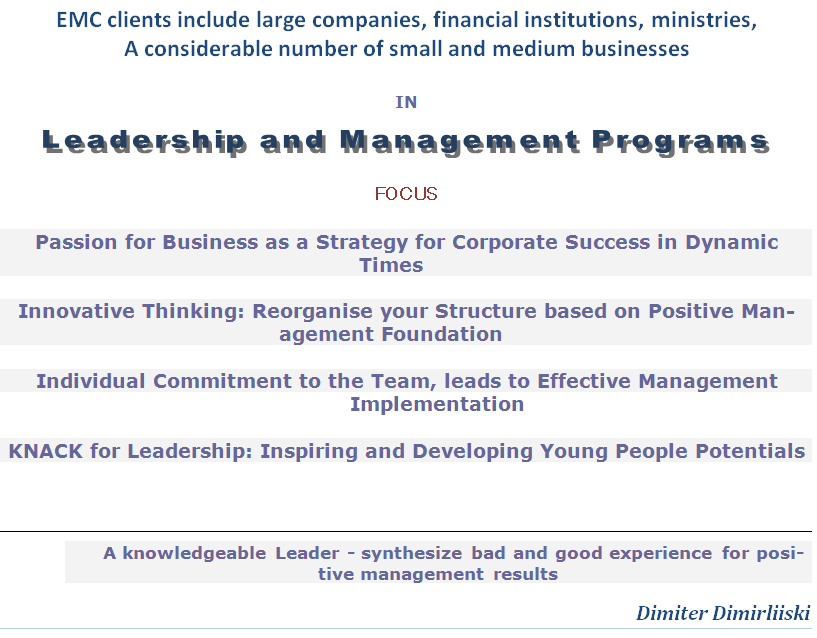 EMC clients include large companies, financial institutions, ministries,
A considerable number of small and medium businesses

IN

Leadership and Management Programs

FOCUS

Passion for Business as a Strategy for Corporate Success in Dynamic Times

Innovative Thinking: Reorganise your Structure based on Positive Management Foundation

Individual Commitment to the Team, leads to Effective Management Implementation

KNACK for Leadership: Inspiring and Developing Young People Potentials

A knowledgeable Leader - synthesize bad and good experience for positive management results

Dimiter Dimirliiski